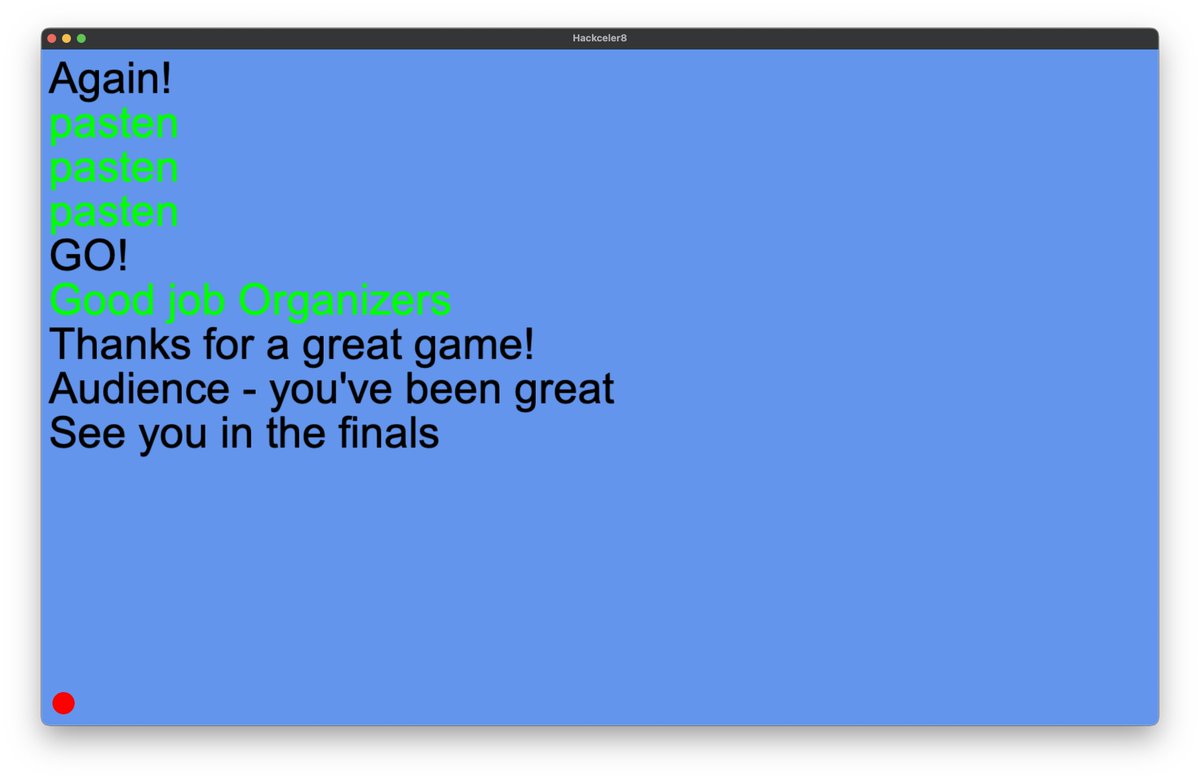 Hackceler8

Again!
pasten
pasten
pasten
GO!
Good job Organizers
Thanks for a great game!
Audience - you've been great
See you in the finals